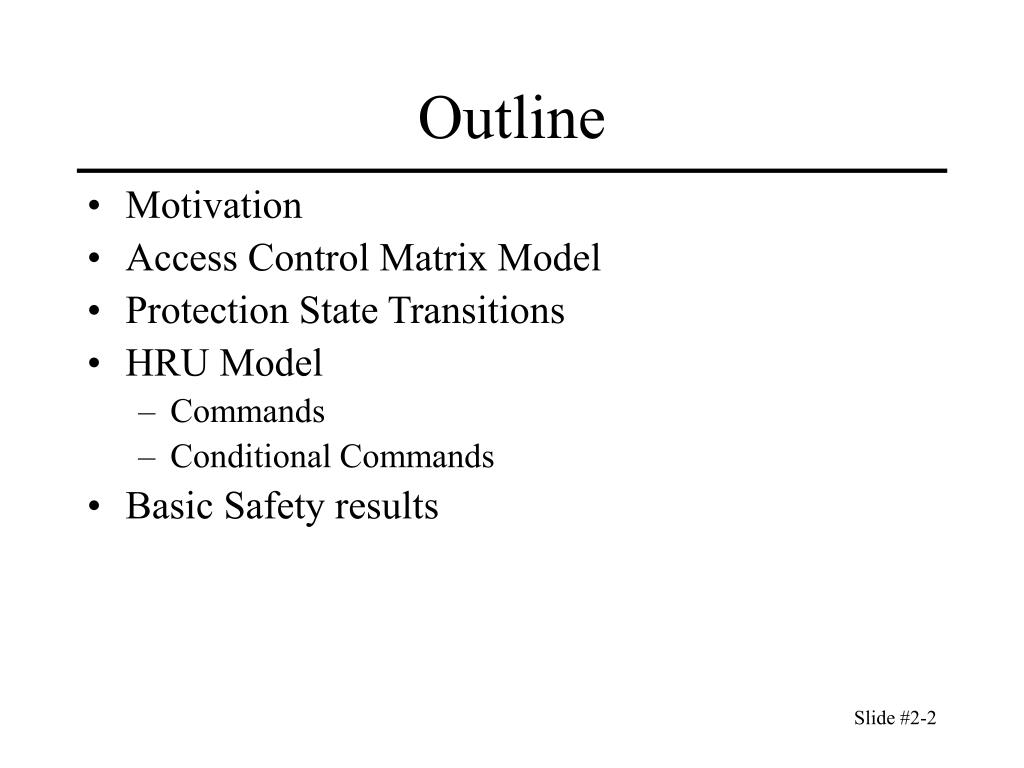 Outline

• Motivation
• Access Control Matrix Model
• Protection State Transitions
• HRU Model
– Commands
– Conditional Commands
• Basic Safety results

Slide #2-2